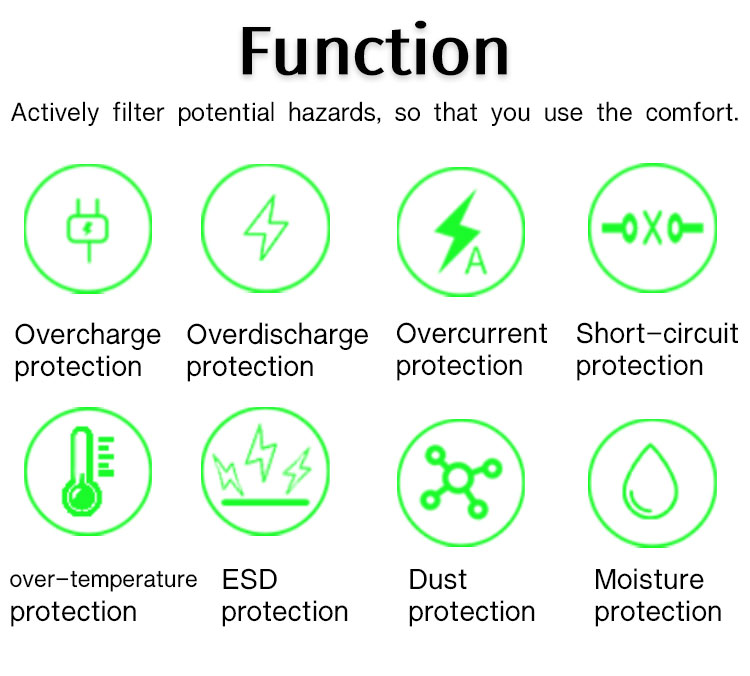 Function

Actively filter potential hazards, so that you use the comfort.

A

Overcharge protection

Overdischarge protection

Overcurrent protection

Short-circuit protection

over-temperature protection

ESD protection

Dust protection

Moisture protection